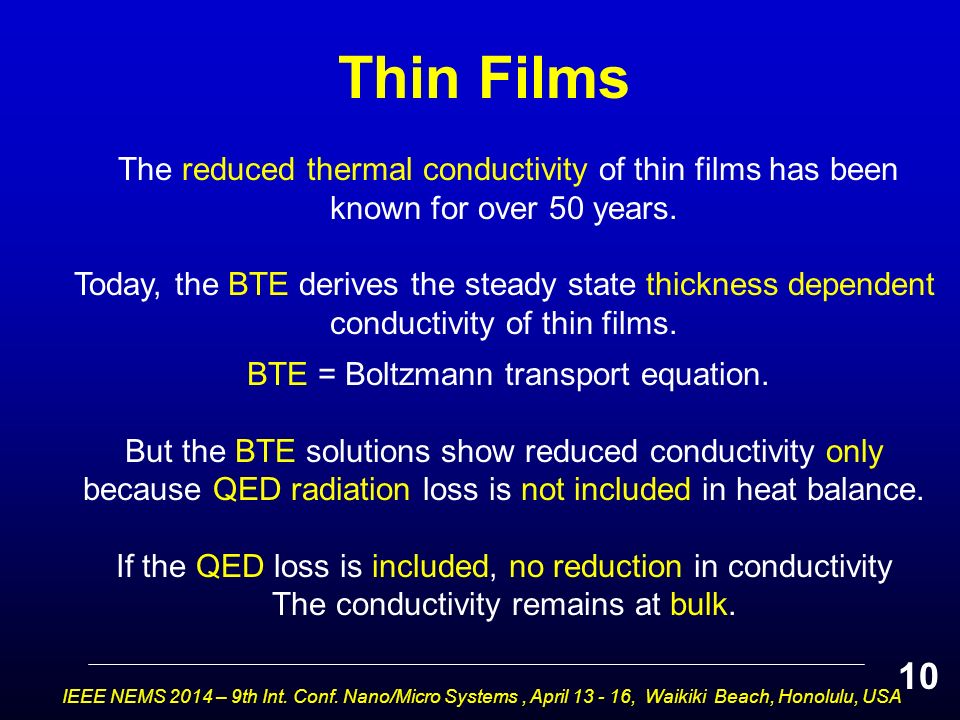 Thin Films

The reduced thermal conductivity of thin films has been known for over 50 years.

Today, the BTE derives the steady state thickness dependent conductivity of thin films.

BTE = Boltzmann transport equation.

But the BTE solutions show reduced conductivity only because QED radiation loss is not included in heat balance.

If the QED loss is included, no reduction in conductivity
The conductivity remains at bulk.

IEEE NEMS 2014 – 9th Int. Conf. Nano/Micro Systems , April 13 - 16, Waikiki Beach, Honolulu, USA

10